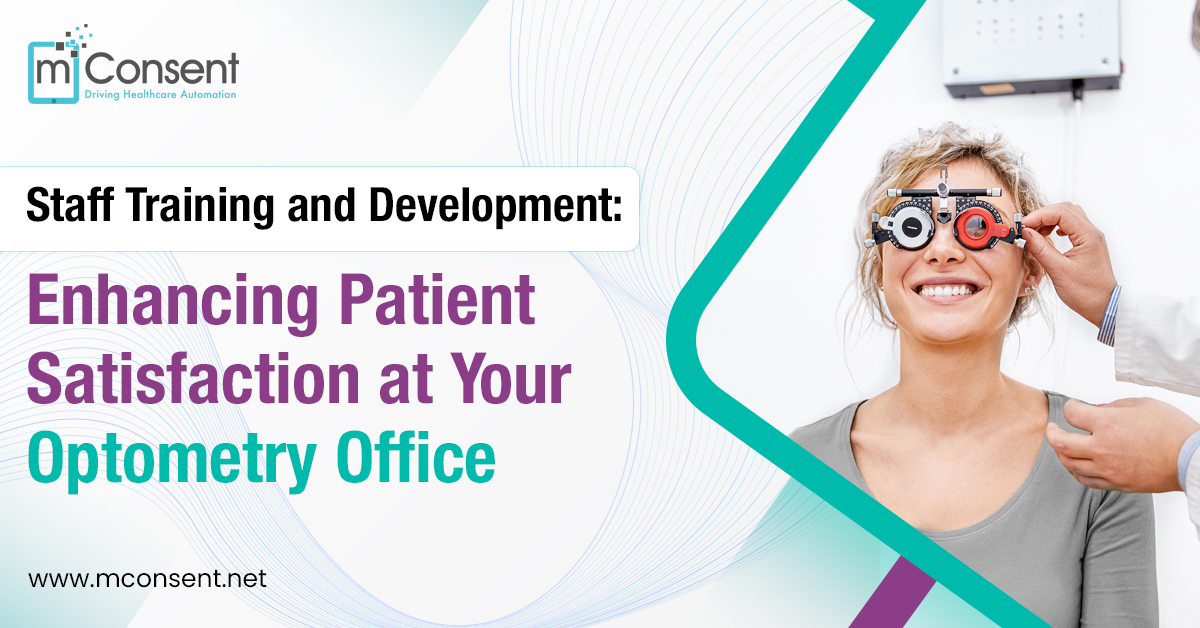 mConsent
Driving Healthcare Automation

Staff Training and Development:

Enhancing Patient Satisfaction at Your Optometry Office

www.mconsent.net